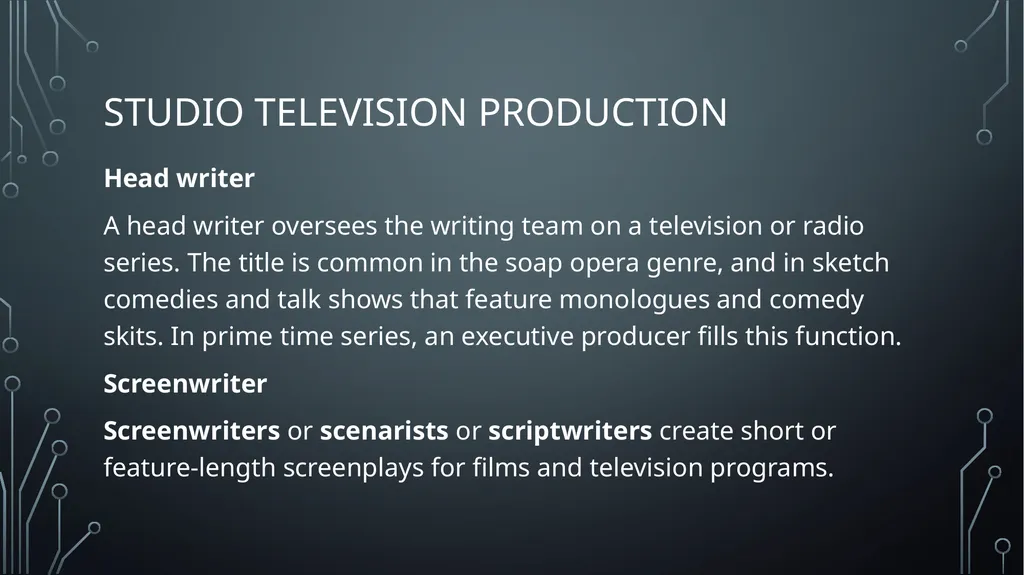 STUDIO TELEVISION PRODUCTION

Head writer

A head writer oversees the writing team on a television or radio series. The title is common in the soap opera genre, and in sketch comedies and talk shows that feature monologues and comedy skits. In prime time series, an executive producer fills this function.

Screenwriter

Screenwriters or scenarists or scriptwriters create short or feature-length screenplays for films and television programs.